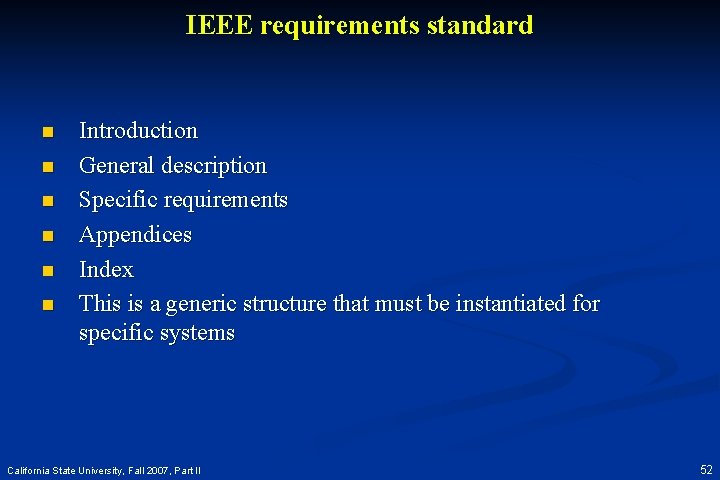 IEEE requirements standard

- Introduction
- General description
- Specific requirements
- Appendices
- Index
- This is a generic structure that must be instantiated for specific systems

California State University, Fall 2007, Part II

52